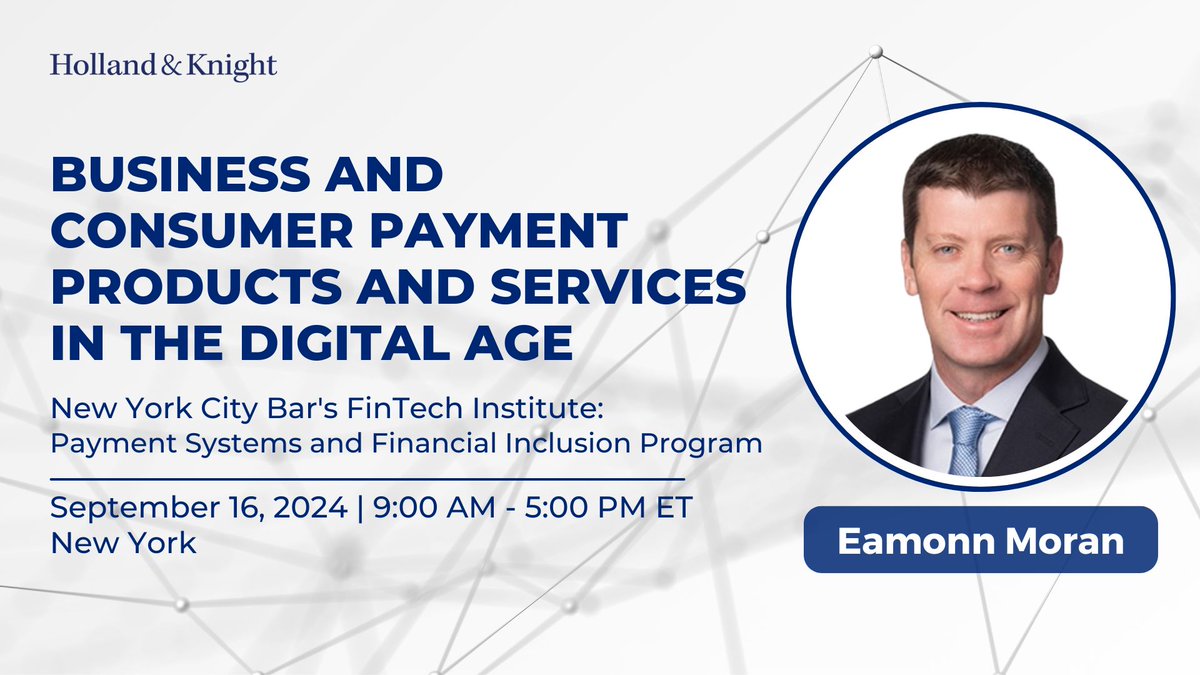 Holland & Knight

BUSINESS AND CONSUMER PAYMENT PRODUCTS AND SERVICES IN THE DIGITAL AGE

New York City Bar's FinTech Institute: Payment Systems and Financial Inclusion Program

September 16, 2024 | 9:00 AM - 5:00 PM ET
New York

Eamonn Moran